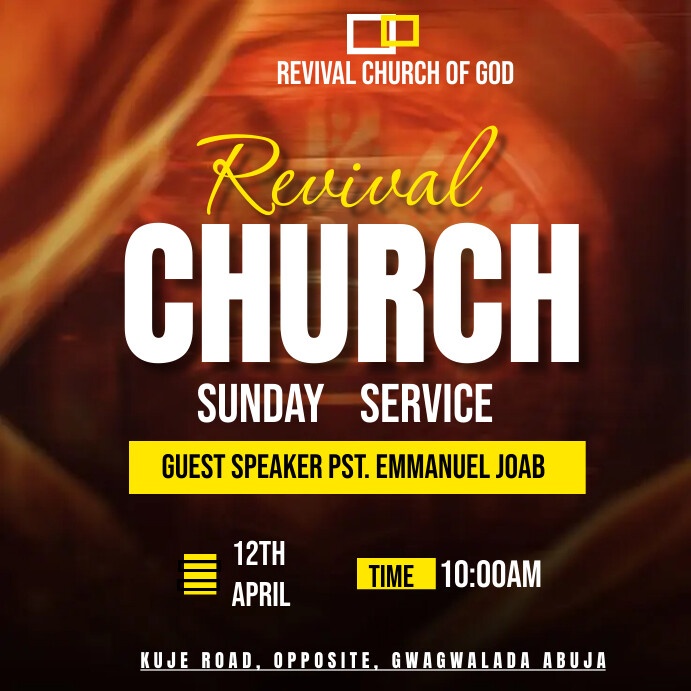 REVIVAL CHURCH OF GOD

Revival
CHURCH
SUNDAY SERVICE

GUEST SPEAKER PST. EMMANUEL JOAB

12TH
APRIL

TIME 10:00AM

KUJE ROAD, OPPOSITE, GWAGWALADA ABUJA